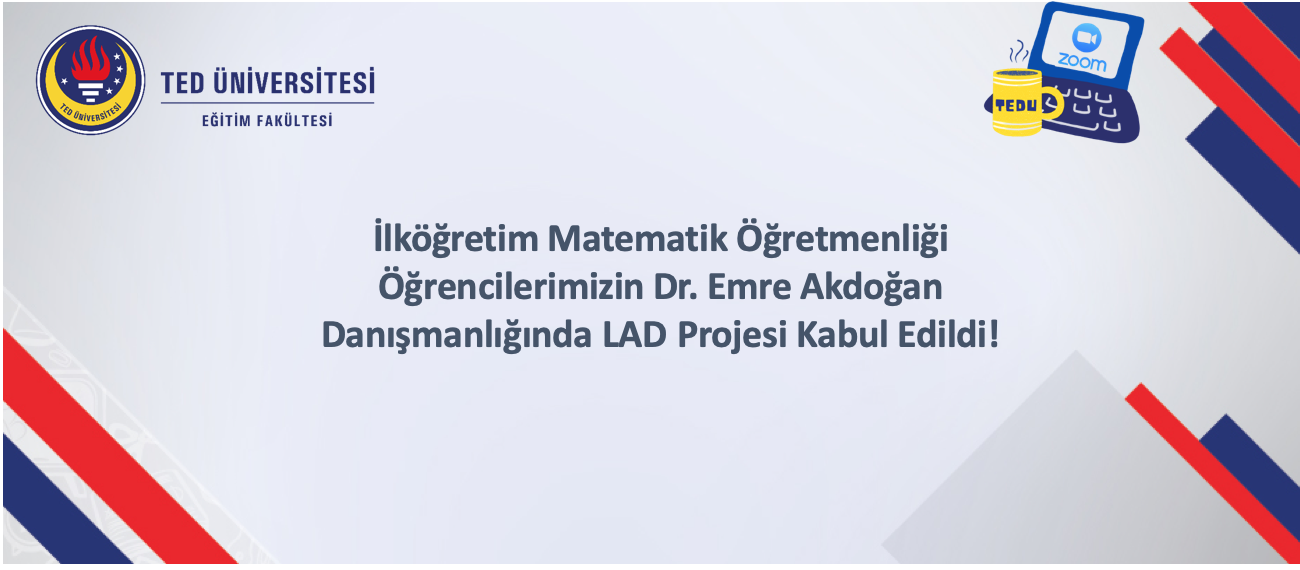 TED ÜNİVERSİTESİ

TED ÜNİVERSİTESİ
EĞİTİM FAKÜLTESİ

zoom

TEDU

İlköğretim Matematik Öğretmenliği Öğrencilerimizin Dr. Emre Akdoğan Danışmanlığında LAD Projesi Kabul Edildi!